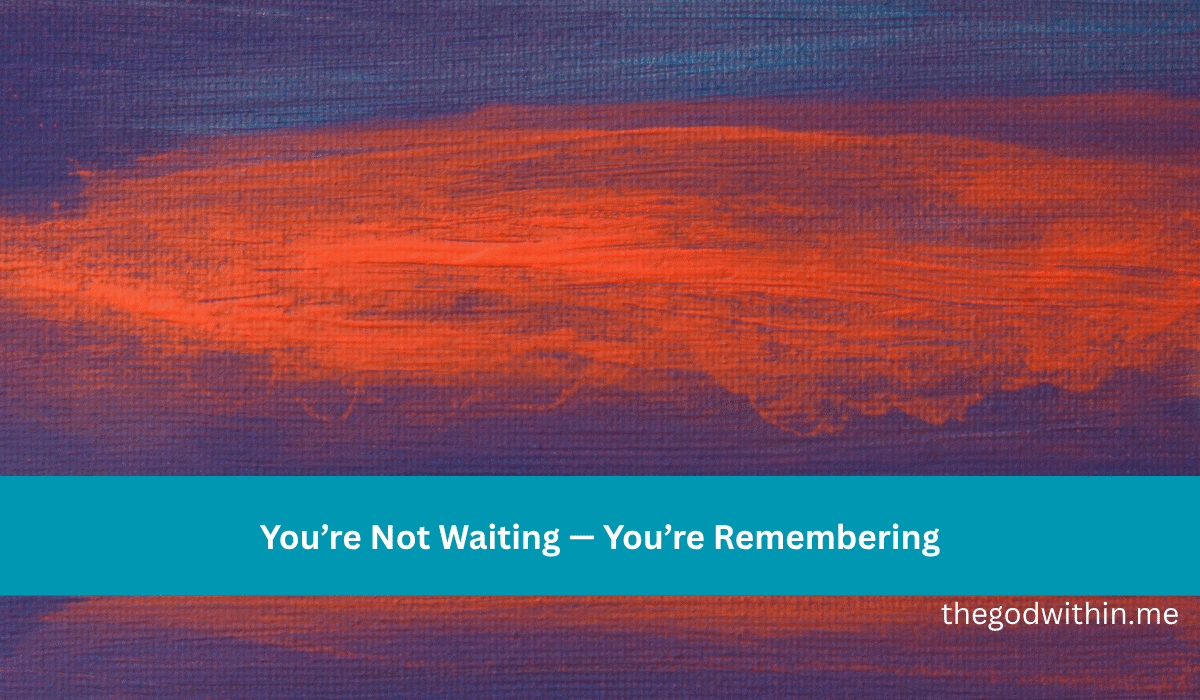 You’re Not Waiting — You’re Remembering

thegodwithin.me